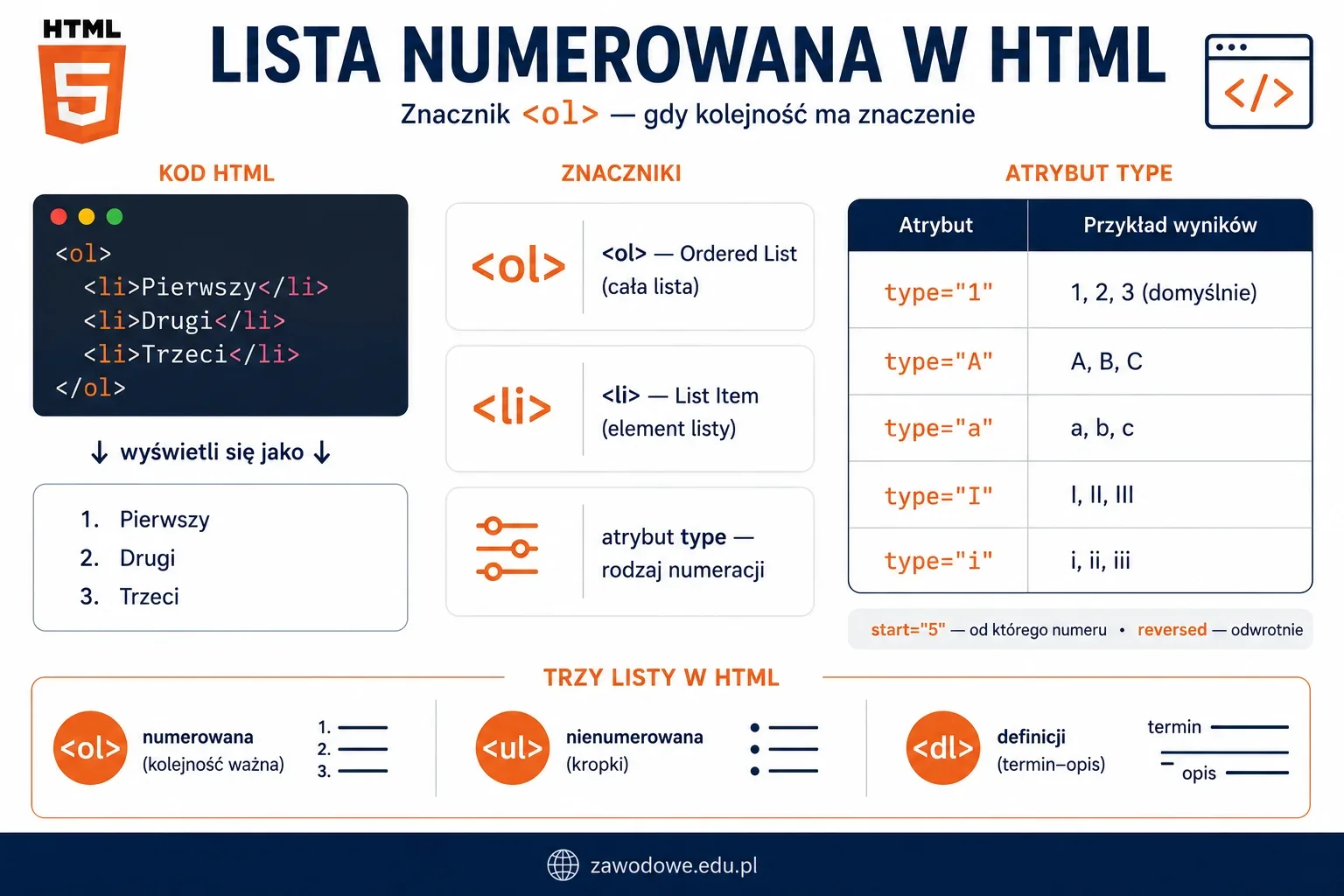 HTML
5

LISTA NUMEROWANA W HTML

Znacznik <ol> — gdy kolejność ma znaczenie

</>

KOD HTML

<ol>
<li>Pierwszy</li>
<li>Drugi</li>
<li>Trzeci</li>
</ol>

↓ wyświetli się jako ↓

1. Pierwszy
2. Drugi
3. Trzeci

ZNACZNIKI

<ol>
<ol> — Ordered List (cała lista)

<li>
<li> — List Item (element listy)

atrybut type — rodzaj numeracji

ATRYBUT TYPE

| Atrybut | Przykład wyników |
|---|---|
| type="1" | 1, 2, 3 (domyślnie) |
| type="A" | A, B, C |
| type="a" | a, b, c |
| type="I" | I, II, III |
| type="i" | i, ii, iii |

start="5" — od którego numeru • reversed — odwrotnie

TRZY LISTY W HTML

<ol> numerowana (kolejność ważna) 1. 2. 3.

<ul> nienumerowana (kropki)

<dl> definicji (termin–opis) termin opis

zawodowe.edu.pl